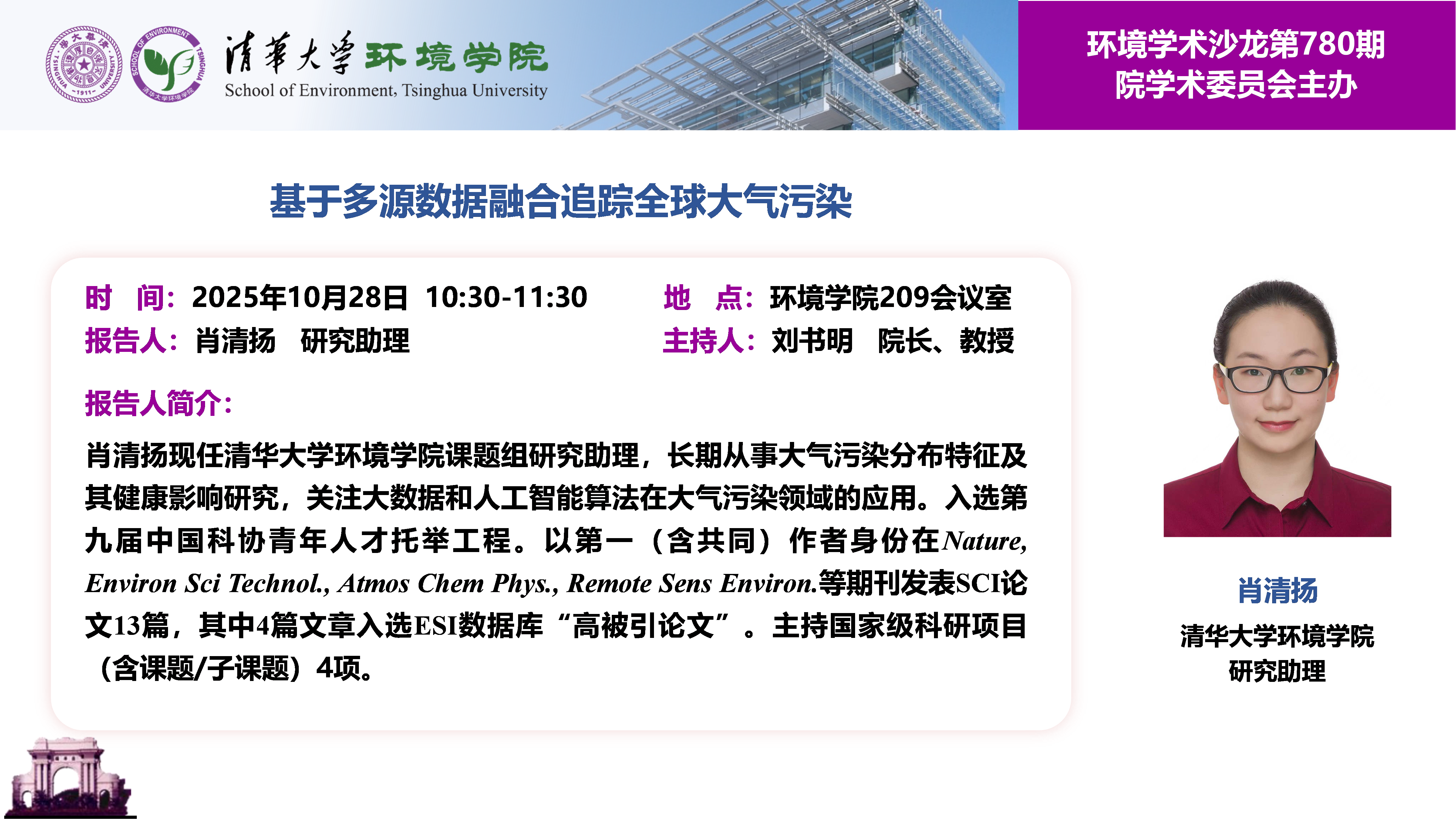 清華大學 环境学院
School of Environment, Tsinghua University

环境学术沙龙第780期
院学术委员会主办

基于多源数据融合追踪全球大气污染

时 间：2025年10月28日 10:30-11:30
地 点：环境学院209会议室
报告人：肖清扬 研究助理
主持人：刘书明 院长、教授

报告人简介：

肖清扬现任清华大学环境学院课题组研究助理，长期从事大气污染分布特征及其健康影响研究，关注大数据和人工智能算法在大气污染领域的应用。入选第九届中国科协青年人才托举工程。以第一（含共同）作者身份在Nature, Environ Sci Technol., Atmos Chem Phys., Remote Sens Environ.等期刊发表SCI论文13篇，其中4篇文章入选ESI数据库“高被引论文”。主持国家级科研项目（含课题/子课题）4项。

肖清扬
清华大学环境学院
研究助理